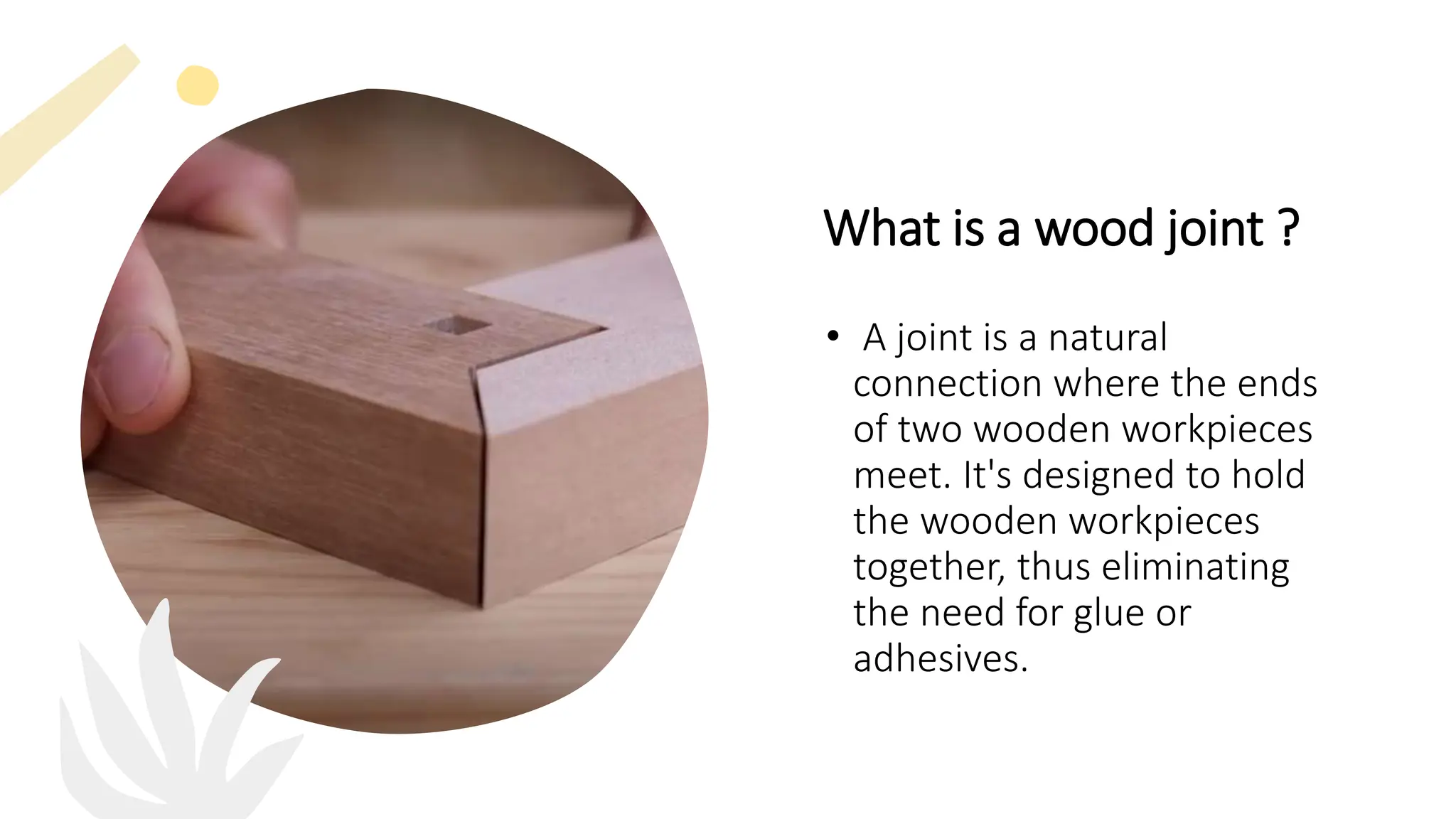 What is a wood joint ?

• A joint is a natural connection where the ends of two wooden workpieces meet. It's designed to hold the wooden workpieces together, thus eliminating the need for glue or adhesives.